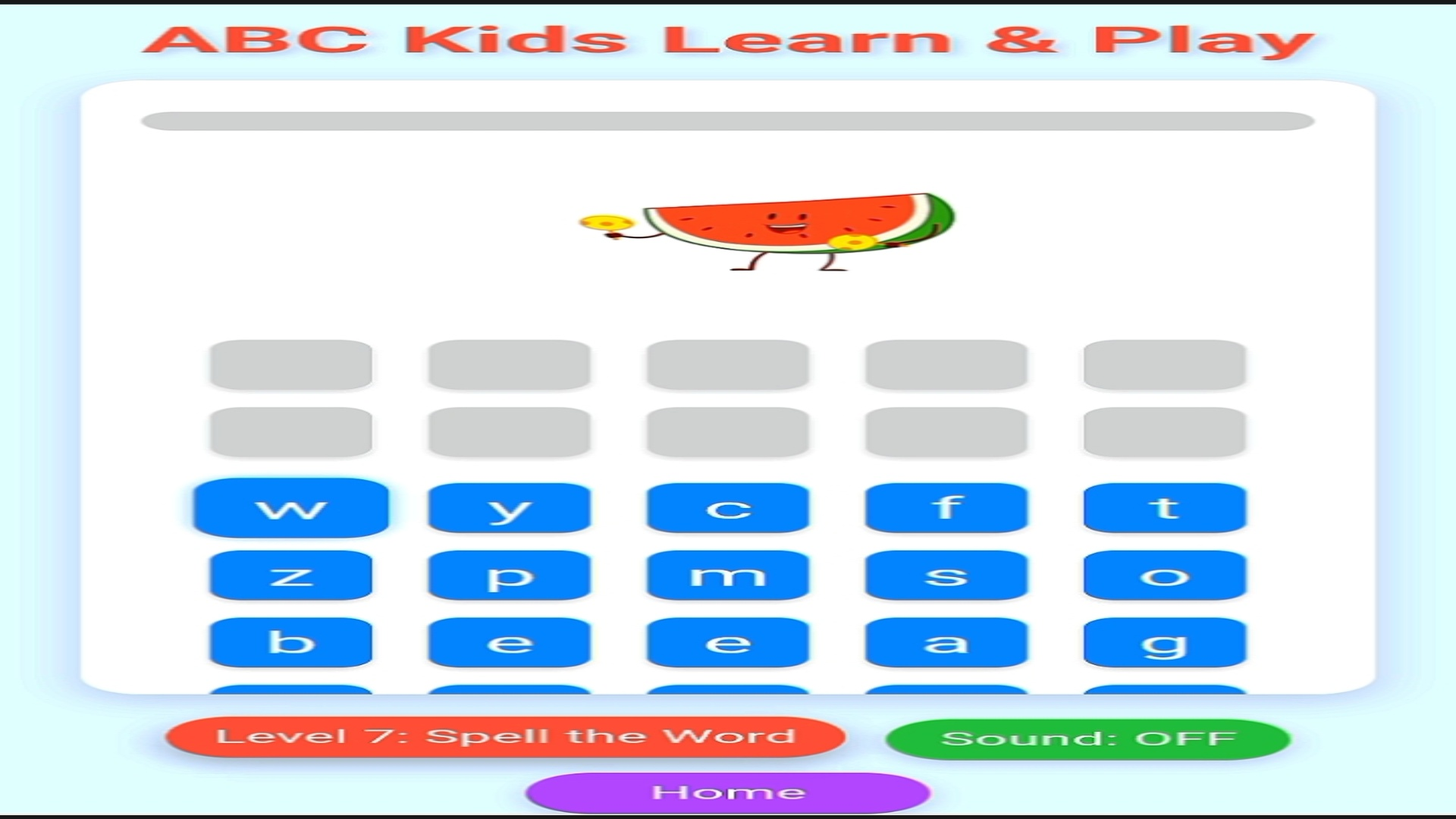 ABC Kids Learn & Play

w y c f t
z p m s o
b e e a g

Level 7: Spell the Word

Sound: OFF

Home